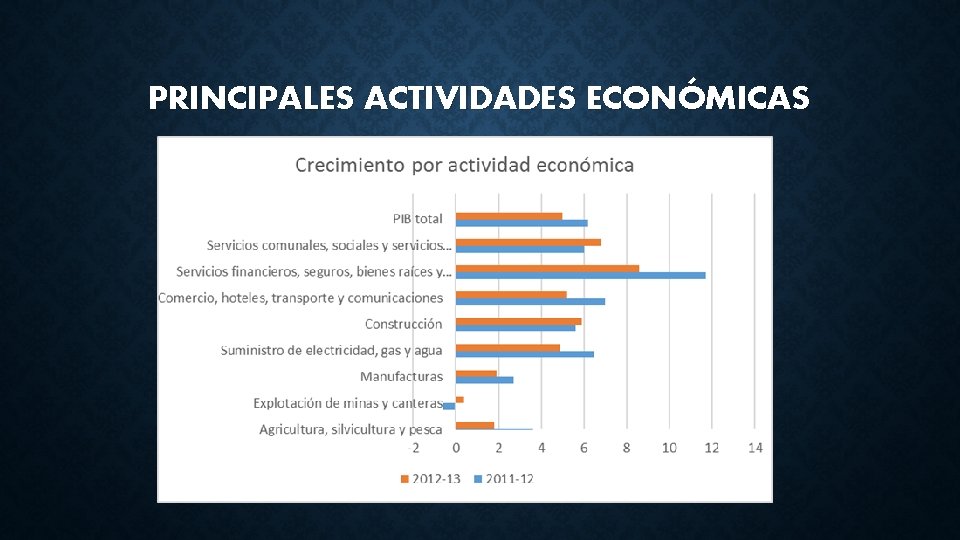 PRINCIPALES ACTIVIDADES ECONÓMICAS

Crecimiento por actividad económica

PIB total
Servicios comunales, sociales y servicios...
Servicios financieros, seguros, bienes raíces y...
Comercio, hoteles, transporte y comunicaciones
Construcción
Suministro de electricidad, gas y agua
Manufacturas
Explotación de minas y canteras
Agricultura, silvicultura y pesca

2 0 2 4 6 8 10 12 14

2012-13 2011-12